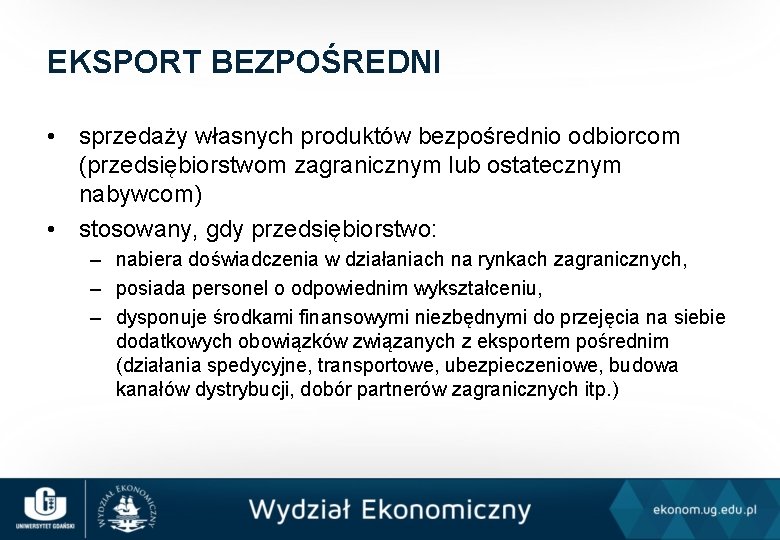 EKSPORT BEZPOŚREDNI

• sprzedaży własnych produktów bezpośrednio odbiorcom (przedsiębiorstwom zagranicznym lub ostatecznym nabywcom)
• stosowany, gdy przedsiębiorstwo:
– nabiera doświadczenia w działaniach na rynkach zagranicznych,
– posiada personel o odpowiednim wykształceniu,
– dysponuje środkami finansowymi niezbędnymi do przejęcia na siebie dodatkowych obowiązków związanych z eksportem pośrednim (działania spedycyjne, transportowe, ubezpieczeniowe, budowa kanałów dystrybucji, dobór partnerów zagranicznych itp.)

UNIWERSYTET GDAŃSKI
WYDZIAŁ EKONOMICZNY
Wydział Ekonomiczny
ekonom.ug.edu.pl